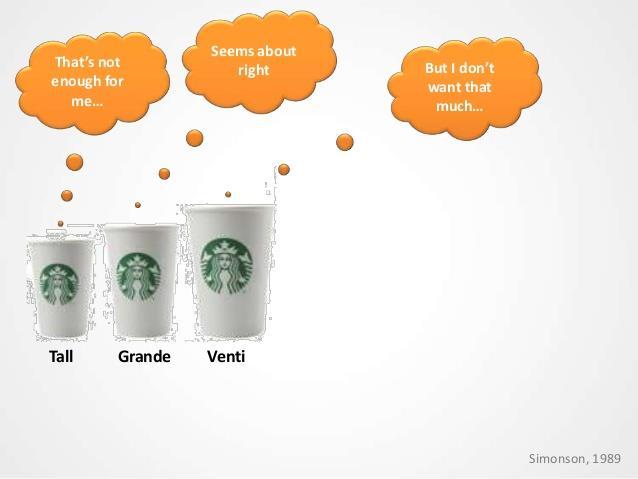 That's not enough for me...

Seems about right

But I don't want that much...

Tall

Grande

Venti

Simonson, 1989